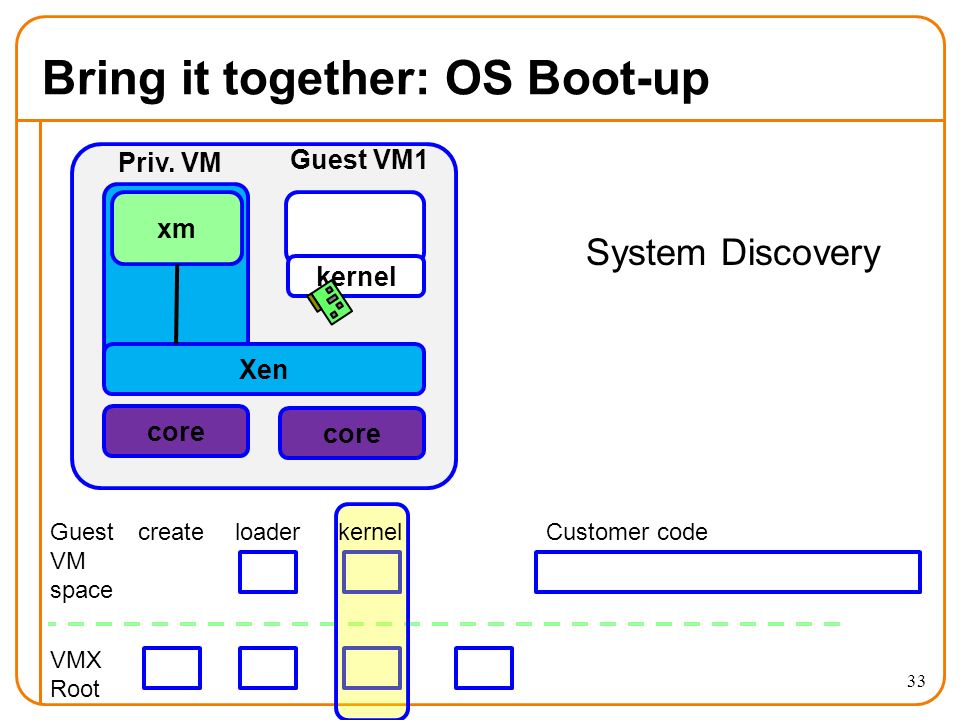 Bring it together: OS Boot-up

Priv. VM

Guest VM1

xm

kernel

Xen

core

core

System Discovery

Guest VM space

create

loader

kernel

Customer code

VMX Root

33